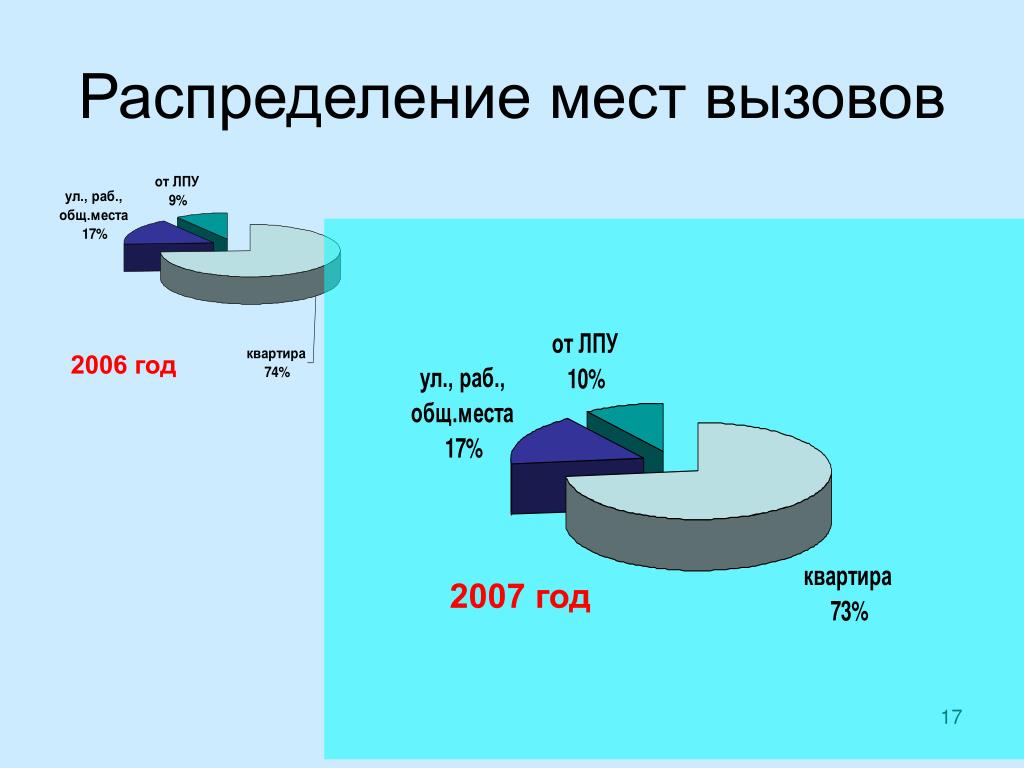 Распределение мест вызовов

от ЛПУ
9%

ул., раб.,
общ.места
17%

квартира
74%

2006 год

от ЛПУ
10%

ул., раб.,
общ.места
17%

квартира
73%

2007 год

17